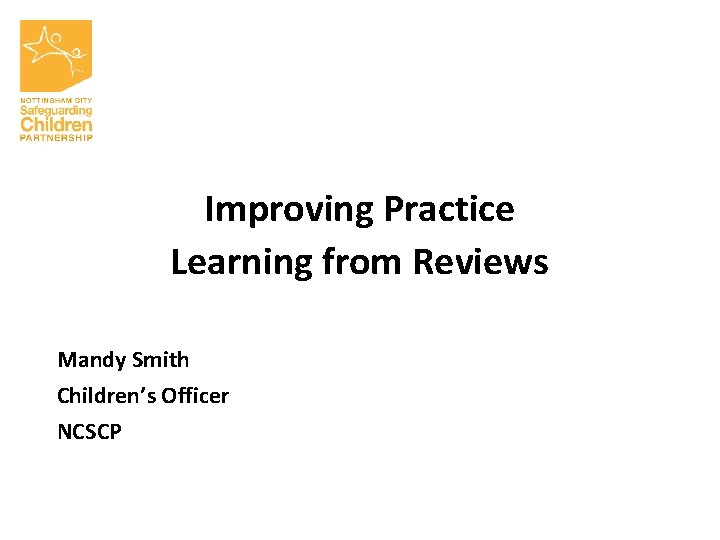 NOTTINGHAM CITY
Safeguarding
Children
PARTNERSHIP

Improving Practice
Learning from Reviews

Mandy Smith
Children's Officer
NCSCP